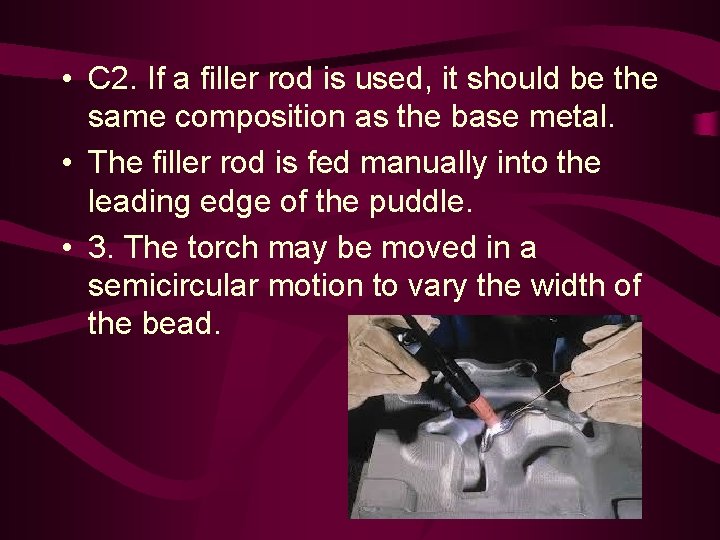 • C2. If a filler rod is used, it should be the same composition as the base metal.
• The filler rod is fed manually into the leading edge of the puddle.
• 3. The torch may be moved in a semicircular motion to vary the width of the bead.